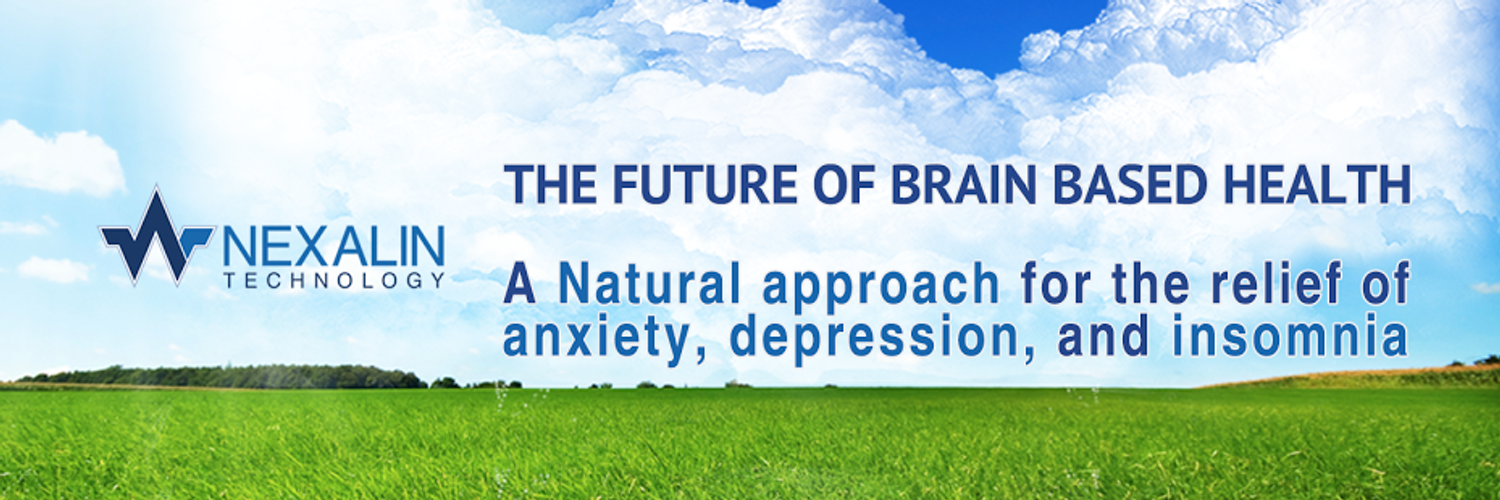 NEXALIN
TECHNOLOGY

THE FUTURE OF BRAIN BASED HEALTH

A Natural approach for the relief of anxiety, depression, and insomnia